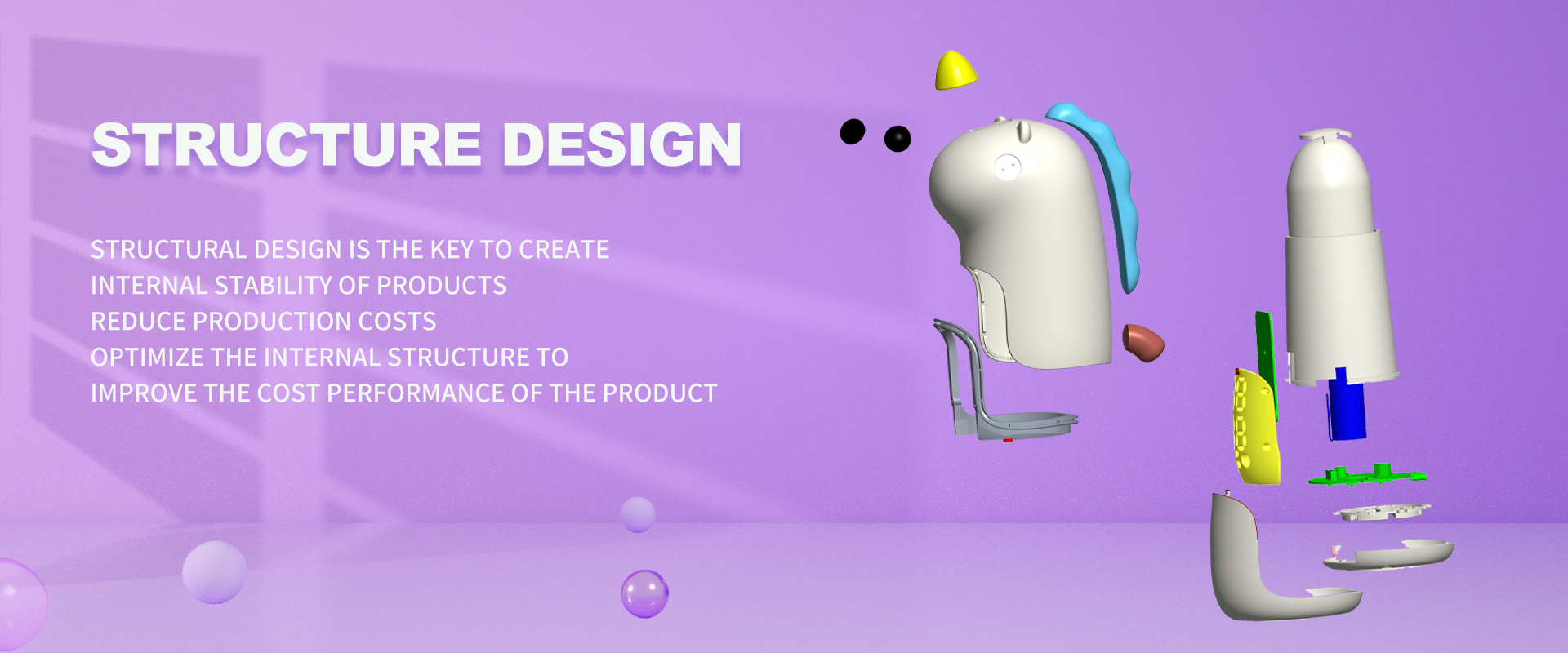 STRUCTURE DESIGN

STRUCTURAL DESIGN IS THE KEY TO CREATE
INTERNAL STABILITY OF PRODUCTS
REDUCE PRODUCTION COSTS
OPTIMIZE THE INTERNAL STRUCTURE TO
IMPROVE THE COST PERFORMANCE OF THE PRODUCT